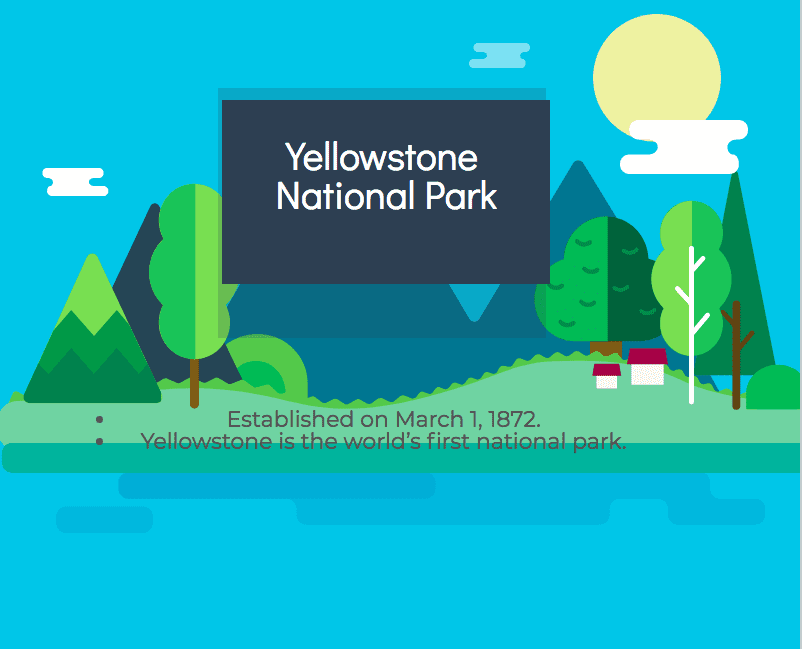 Yellowstone
National Park

• Established on March 1, 1872.
• Yellowstone is the world's first national park.